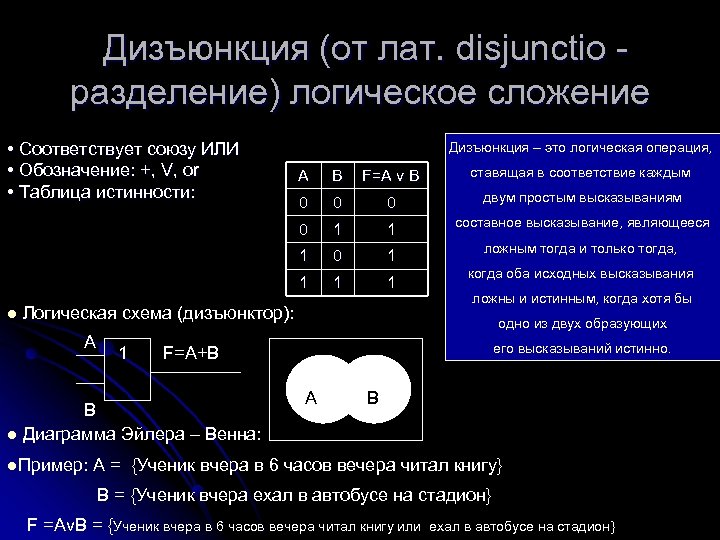 Дизъюнкция (от лат. disjunctio - разделение) логическое сложение

• Соответствует союзу ИЛИ
• Обозначение: +, V, or
• Таблица истинности:

| A | B | F=A v B |
|---|---|---|
| 0 | 0 | 0 |
| 0 | 1 | 1 |
| 1 | 0 | 1 |
| 1 | 1 | 1 |

Дизъюнкция – это логическая операция, ставящая в соответствие каждым двум простым высказываниям составное высказывание, являющееся ложным тогда и только тогда, когда оба исходных высказывания ложны и истинным, когда хотя бы одно из двух образующих его высказываний истинно.

● Логическая схема (дизъюнктор):

A
1
F=A+B
B

A
B

● Диаграмма Эйлера – Венна:

●Пример: A = {Ученик вчера в 6 часов вечера читал книгу}

B = {Ученик вчера ехал в автобусе на стадион}

F =AvB = {Ученик вчера в 6 часов вечера читал книгу или ехал в автобусе на стадион}